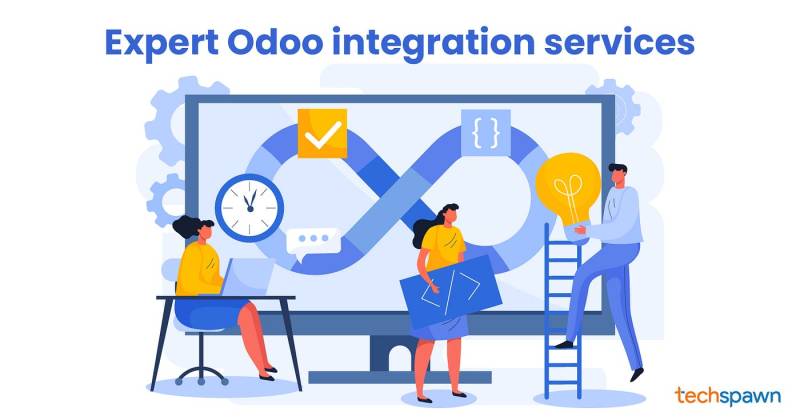 Expert Odoo integration services

{ }

</>

techspawn